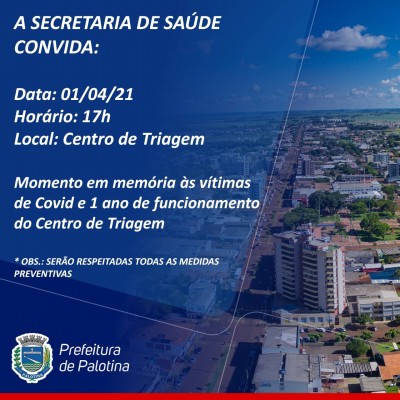 A SECRETARIA DE SAÚDE CONVIDA:

Data: 01/04/21
Horário: 17h
Local: Centro de Triagem

Momento em memória às vítimas de Covid e 1 ano de funcionamento do Centro de Triagem

* OBS.: SERÃO RESPEITADAS TODAS AS MEDIDAS PREVENTIVAS

PALOTINA

Prefeitura de Palotina